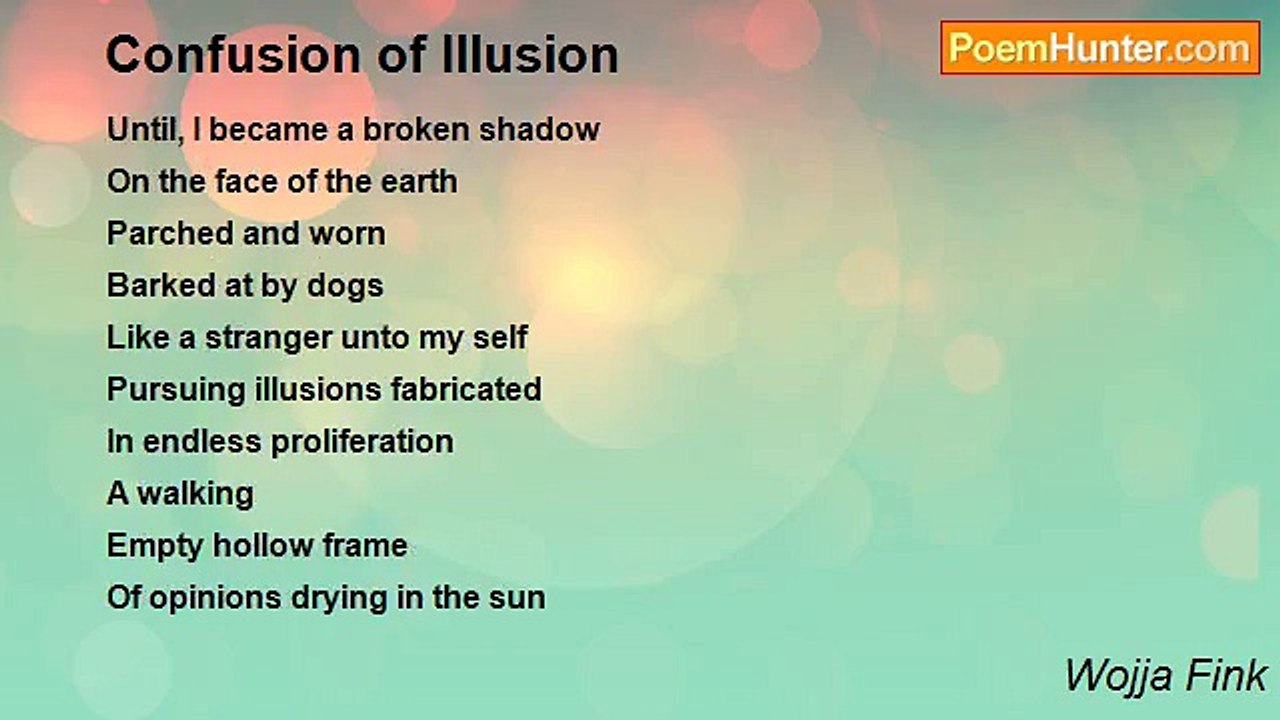 Confusion of Illusion

PoemHunter.com

Until, I became a broken shadow
On the face of the earth
Parched and worn
Barked at by dogs
Like a stranger unto my self
Pursuing illusions fabricated
In endless proliferation
A walking
Empty hollow frame
Of opinions drying in the sun

Wojja Fink